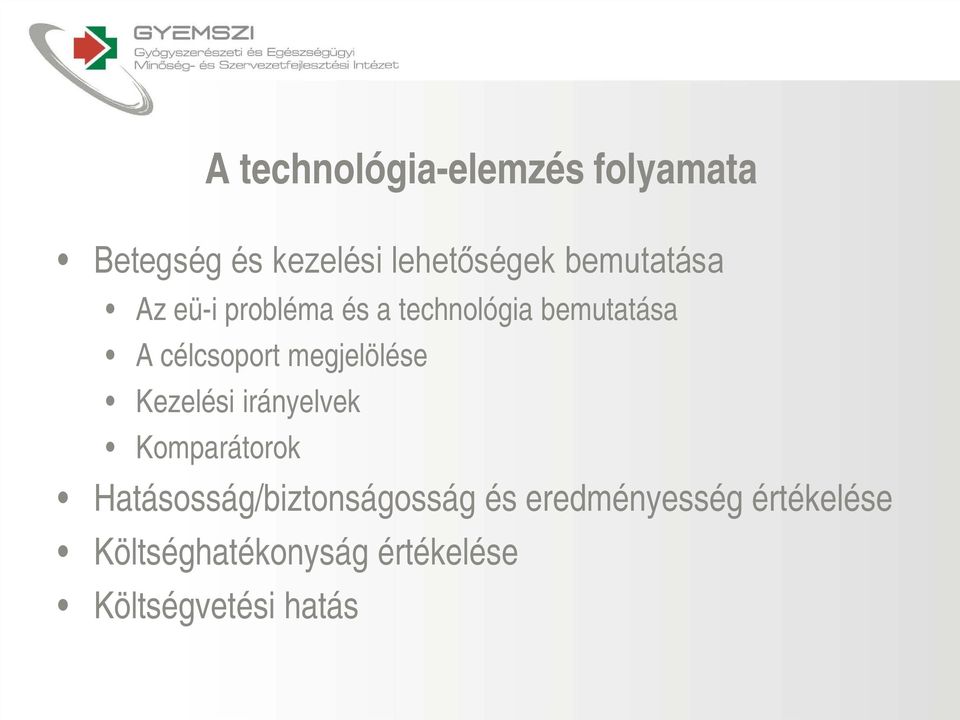 GYEMSZI
Gyógyszerészeti és Egészségügyi Minőség- és Szervezetfejlesztési Intézet

A technológia-elemzés folyamata

• Betegség és kezelési lehetőségek bemutatása
  • Az eü-i probléma és a technológia bemutatása
  • A célcsoport megjelölése
  • Kezelési irányelvek
  • Komparátorok
• Hatásosság/biztonságosság és eredményesség értékelése
• Költséghatékonyság értékelése
• Költségvetési hatás